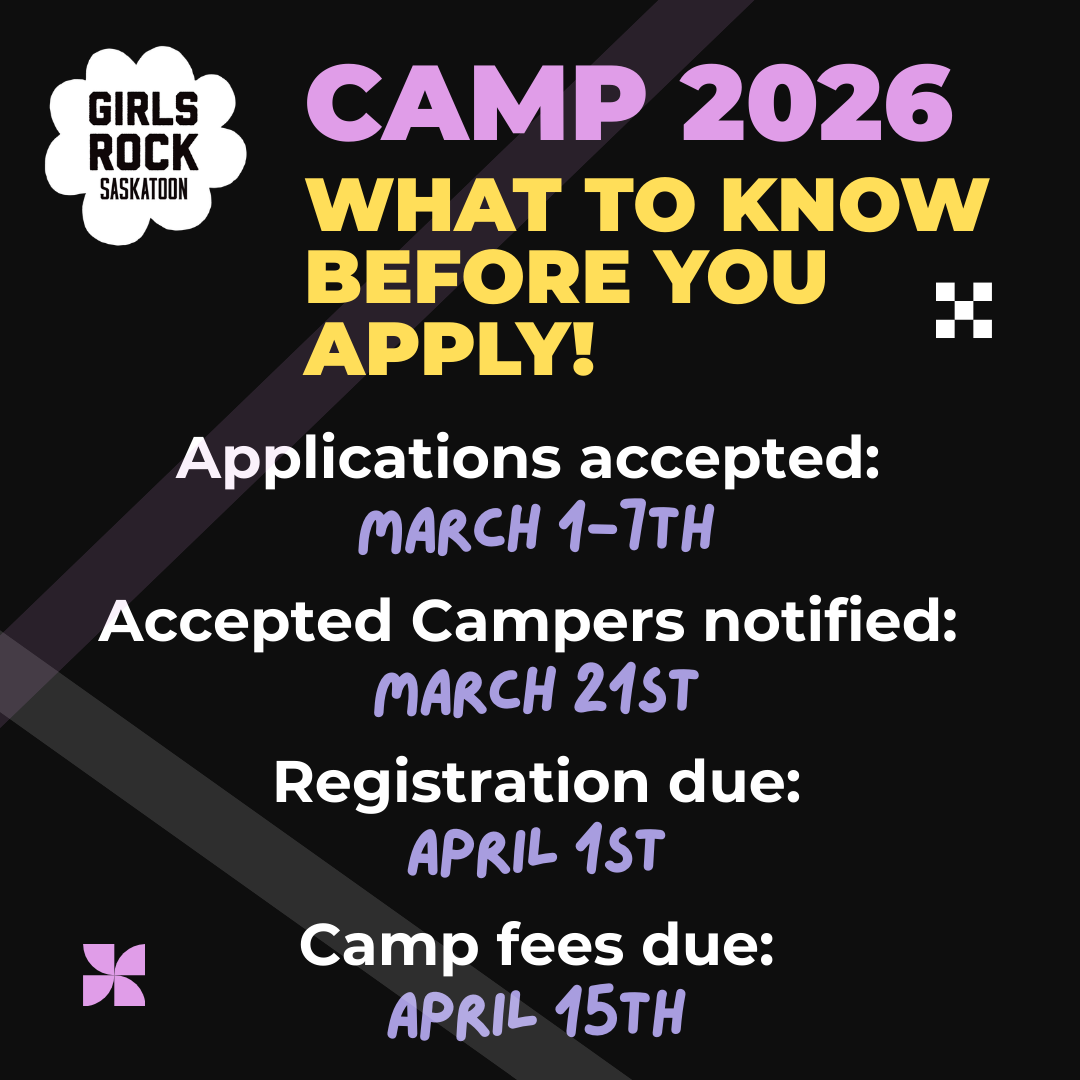 GIRLS
ROCK
SASKATOON

CAMP 2026
WHAT TO KNOW BEFORE YOU APPLY!

Applications accepted:
MARCH 1-7TH

Accepted Campers notified:
MARCH 21ST

Registration due:
APRIL 1ST

Camp fees due:
APRIL 15TH